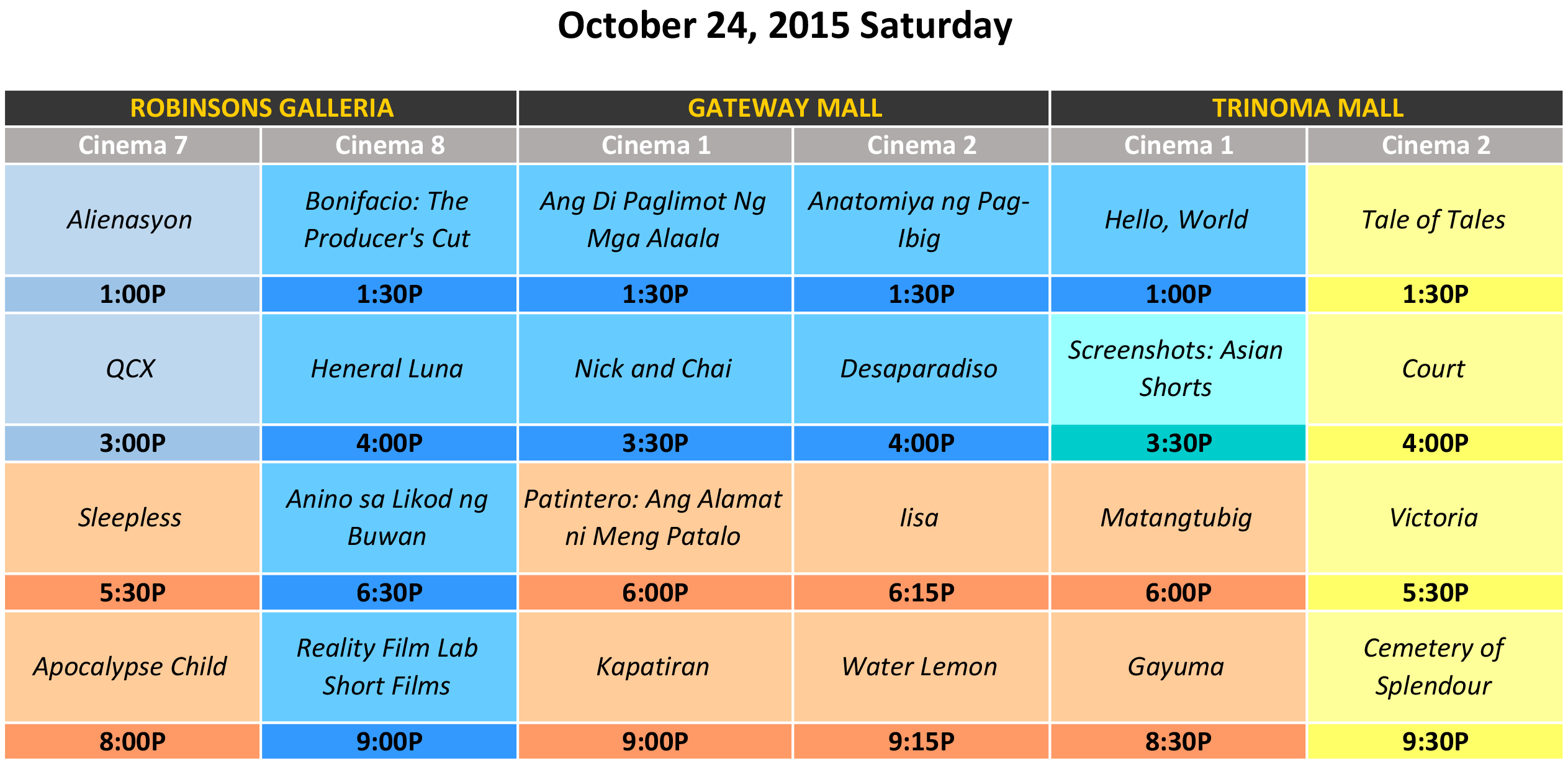 October 24, 2015 Saturday

| ROBINSONS GALLERIA | | GATEWAY MALL | | TRINOMA MALL | |
|---|---|---|---|---|---|
| Cinema 7 | Cinema 8 | Cinema 1 | Cinema 2 | Cinema 1 | Cinema 2 |
| Alienasyon | Bonifacio: The Producer's Cut | Ang Di Paglimot Ng Mga Alaala | Anatomiya ng Pag-Ibig | Hello, World | Tale of Tales |
| 1:00P | 1:30P | 1:30P | 1:30P | 1:00P | 1:30P |
| QCX | Heneral Luna | Nick and Chai | Desaparadiso | Screenshots: Asian Shorts | Court |
| 3:00P | 4:00P | 3:30P | 4:00P | 3:30P | 4:00P |
| Sleepless | Anino sa Likod ng Buwan | Patintero: Ang Alamat ni Meng Patalo | Iisa | Matangtubig | Victoria |
| 5:30P | 6:30P | 6:00P | 6:15P | 6:00P | 5:30P |
| Apocalypse Child | Reality Film Lab Short Films | Kapatiran | Water Lemon | Gayuma | Cemetery of Splendour |
| 8:00P | 9:00P | 9:00P | 9:15P | 8:30P | 9:30P |